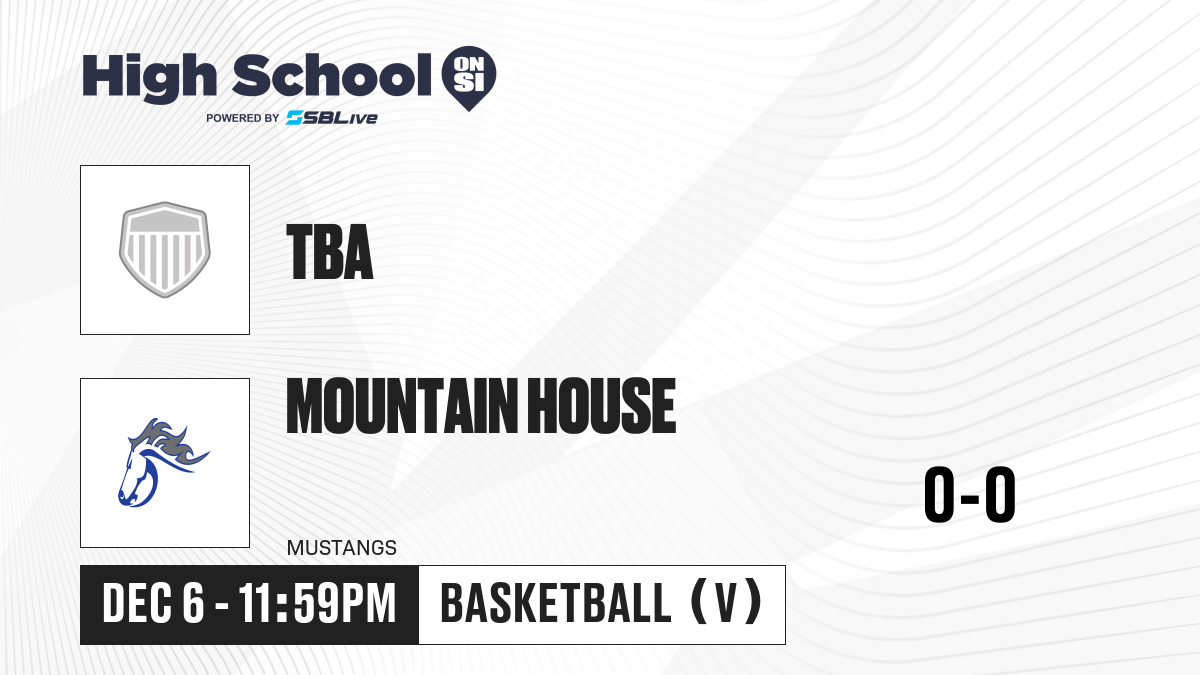 High School ON SI
POWERED BY SBLive

TBA

MOUNTAIN HOUSE
MUSTANGS

0-0

DEC 6 - 11:59PM

BASKETBALL (V)